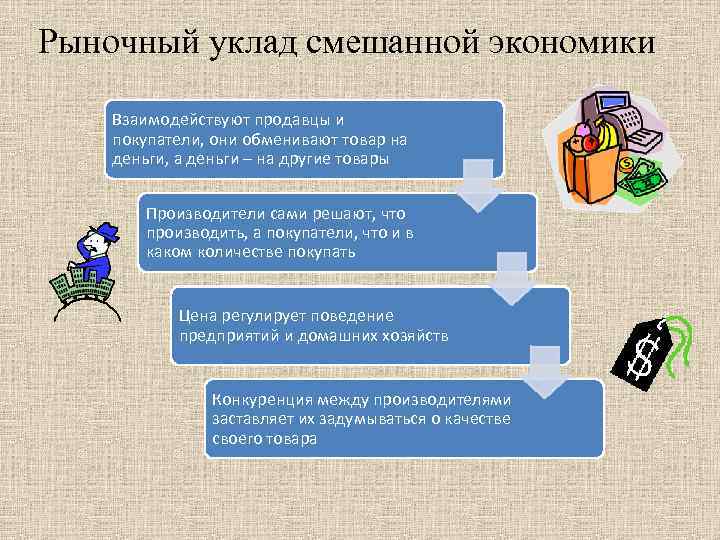 Рыночный уклад смешанной экономики

Взаимодействуют продавцы и покупатели, они обменивают товар на деньги, а деньги – на другие товары

Производители сами решают, что производить, а покупатели, что и в каком количестве покупать

Цена регулирует поведение предприятий и домашних хозяйств

Конкуренция между производителями заставляет их задумываться о качестве своего товара

$